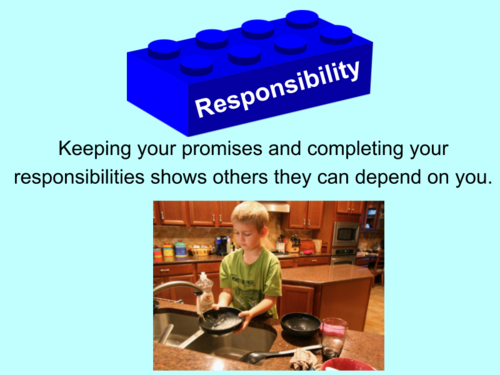 Responsibility

Keeping your promises and completing your responsibilities shows others they can depend on you.